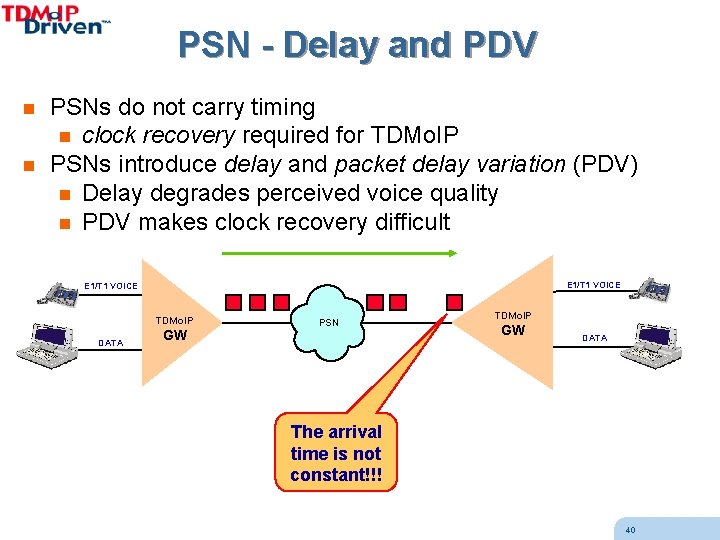 TDMoIP Driven™

PSN - Delay and PDV

PSNs do not carry timing
clock recovery required for TDMoIP
PSNs introduce delay and packet delay variation (PDV)
Delay degrades perceived voice quality
PDV makes clock recovery difficult

E1/T1 VOICE
DATA
TDMoIP GW
PSN
TDMoIP GW
E1/T1 VOICE
DATA

The arrival time is not constant!!!

40